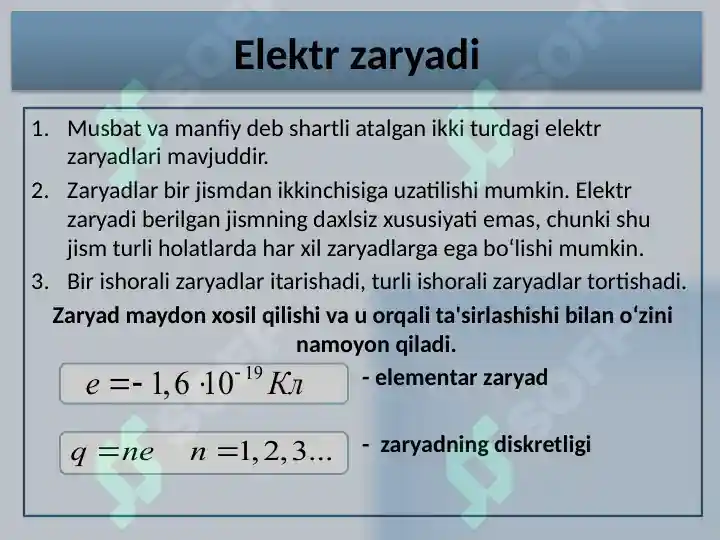 Elektr zaryadi

1. Musbat va manfiy deb shartli atalgan ikki turdagi elektr zaryadlari mavjuddir.
2. Zaryadlar bir jismdan ikkinchisiga uzatilishi mumkin. Elektr zaryadi berilgan jismning daxlsiz xususiyati emas, chunki shu jism turli holatlarda har xil zaryadlarga ega bo‘lishi mumkin.
3. Bir ishorali zaryadlar itarishadi, turli ishorali zaryadlar tortishadi.

Zaryad maydon xosil qilishi va u orqali ta'sirlashishi bilan o‘zini namoyon qiladi.

$e = -1,6 \cdot 10^{-19}$ Кл - elementar zaryad

$q = ne \quad n = 1, 2, 3...$ - zaryadning diskretligi